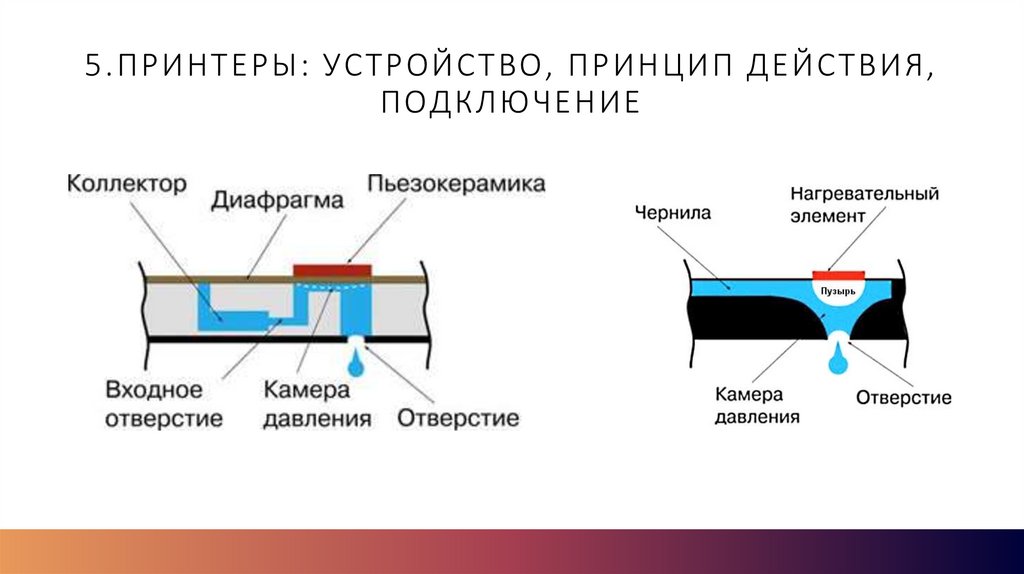 5.ПРИНТЕРЫ: УСТРОЙСТВО, ПРИНЦИП ДЕЙСТВИЯ, ПОДКЛЮЧЕНИЕ

Коллектор
Диафрагма
Пьезокерамика
Входное отверстие
Камера давления
Отверстие

Чернила
Нагревательный элемент
Пузырь
Камера давления
Отверстие